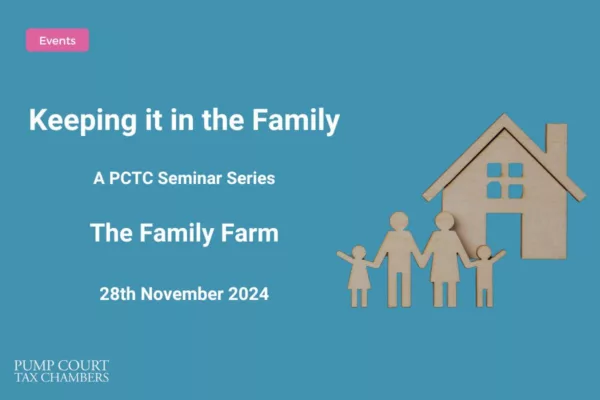 Events

Keeping it in the Family

A PCTC Seminar Series

The Family Farm

28th November 2024

PUMP COURT
TAX CHAMBERS